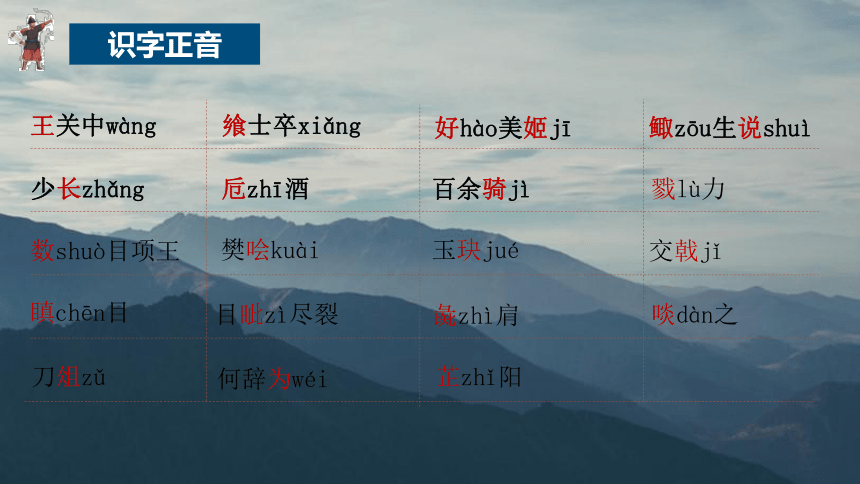 识字正音

| 王关中wàng | 飨士卒xiǎng | 好hào美姬jī | 鲰zōu生说shuì |
|---|---|---|---|
| 少长zhǎng | 卮zhī酒 | 百余骑jì | 戮lù力 |
| 数shuò目项王 | 樊哙kuài | 玉玦jué | 交戟jǐ |
| 瞋chēn目 | 目眦zì尽裂 | 彘zhì肩 | 啖dàn之 |
| 刀俎zǔ | 何辞为wéi | 芷zhǐ阳 | |